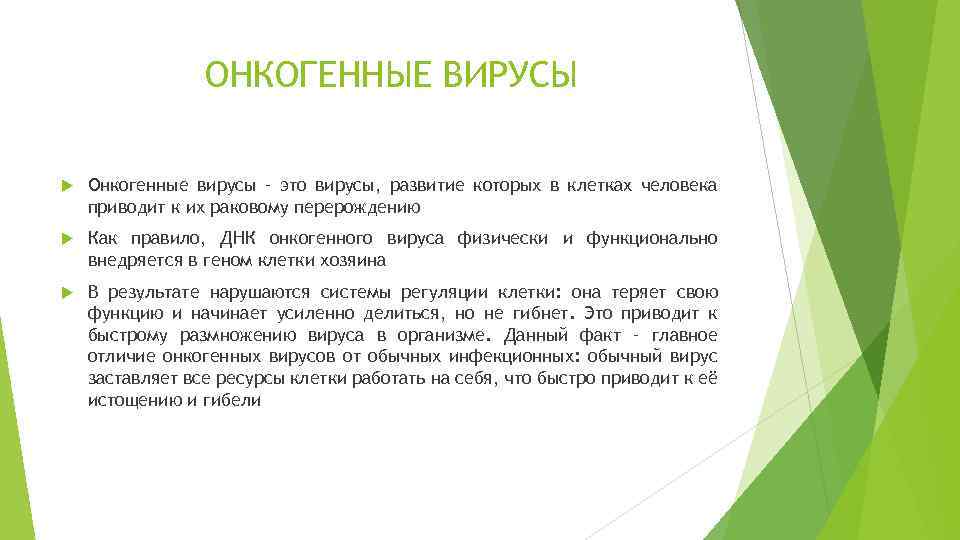 ОНКОГЕННЫЕ ВИРУСЫ

Онкогенные вирусы – это вирусы, развитие которых в клетках человека приводит к их раковому перерождению

Как правило, ДНК онкогенного вируса физически и функционально внедряется в геном клетки хозяина

В результате нарушаются системы регуляции клетки: она теряет свою функцию и начинает усиленно делиться, но не гибнет. Это приводит к быстрому размножению вируса в организме. Данный факт – главное отличие онкогенных вирусов от обычных инфекционных: обычный вирус заставляет все ресурсы клетки работать на себя, что быстро приводит к её истощению и гибели